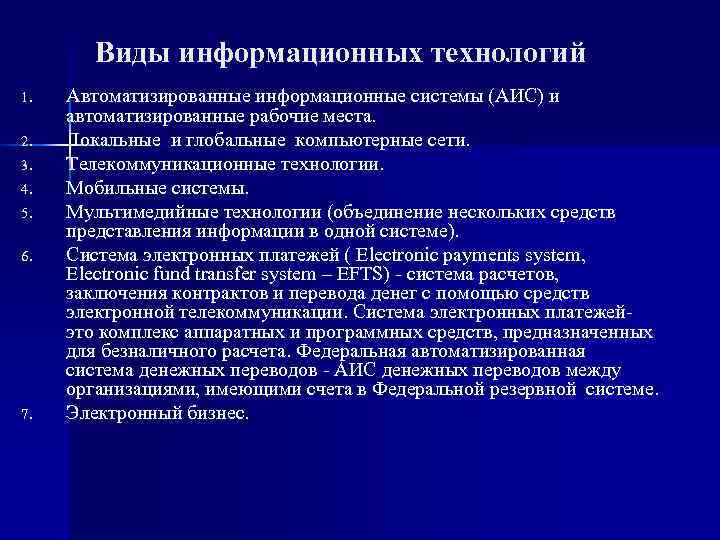 Виды информационных технологий

1. Автоматизированные информационные системы (АИС) и автоматизированные рабочие места.
2. Локальные и глобальные компьютерные сети.
3. Телекоммуникационные технологии.
4. Мобильные системы.
5. Мультимедийные технологии (объединение нескольких средств представления информации в одной системе).
6. Система электронных платежей ( Electronic payments system, Electronic fund transfer system – EFTS) - система расчетов, заключения контрактов и перевода денег с помощью средств электронной телекоммуникации. Система электронных платежей- это комплекс аппаратных и программных средств, предназначенных для безналичного расчета. Федеральная автоматизированная система денежных переводов - АИС денежных переводов между организациями, имеющими счета в Федеральной резервной системе.
7. Электронный бизнес.